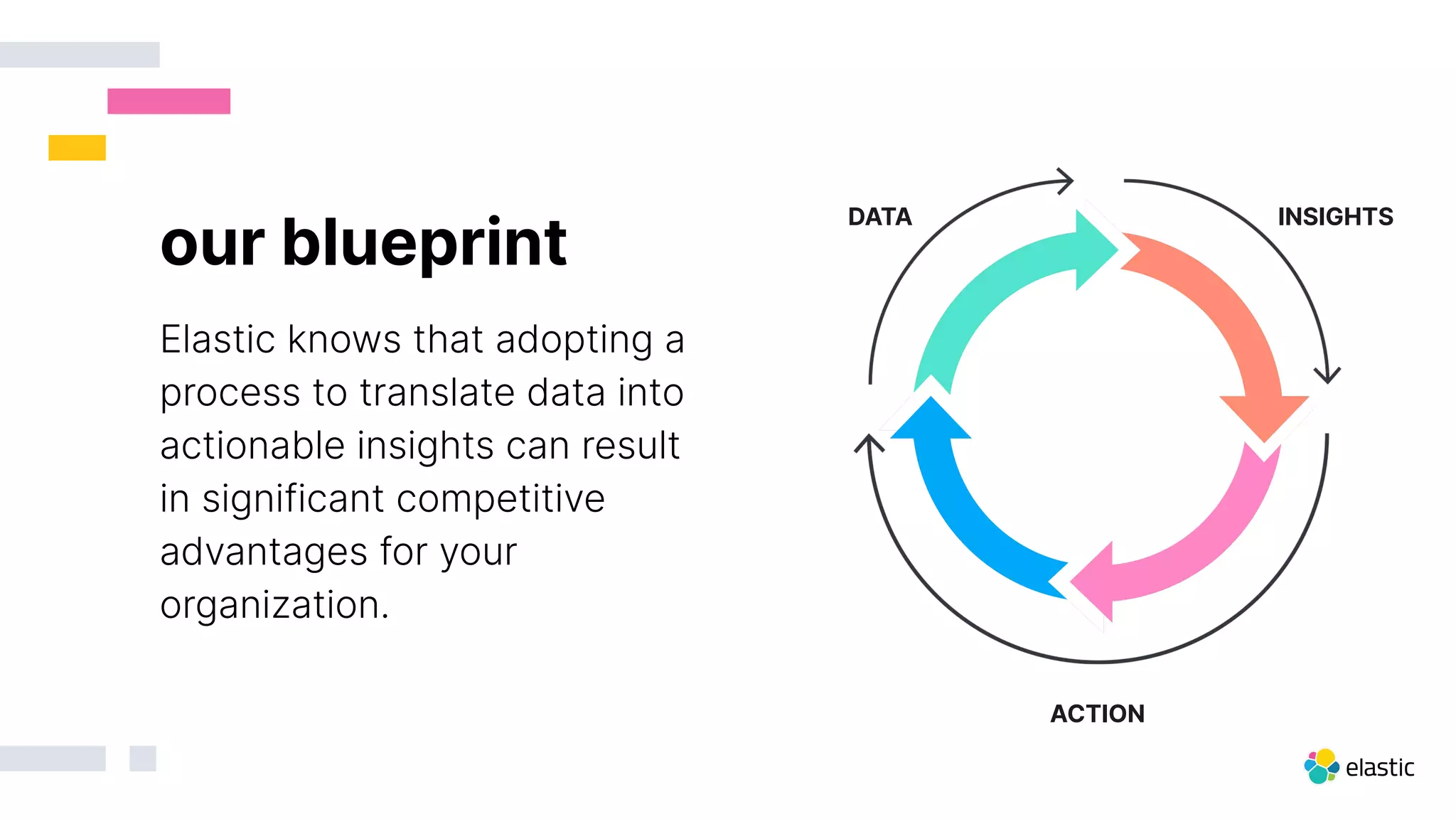 our blueprint

Elastic knows that adopting a process to translate data into actionable insights can result in significant competitive advantages for your organization.

DATA

INSIGHTS

ACTION

elastic